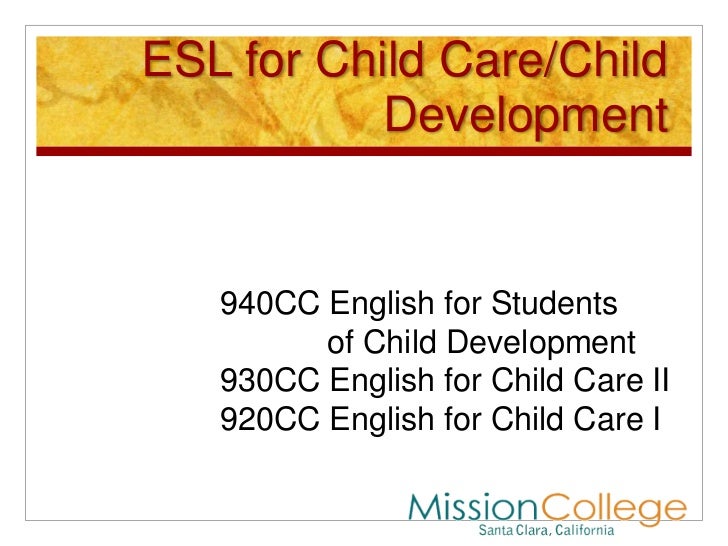 ESL for Child Care/Child Development

940CC English for Students of Child Development
930CC English for Child Care II
920CC English for Child Care I

MissionCollege
Santa Clara, California